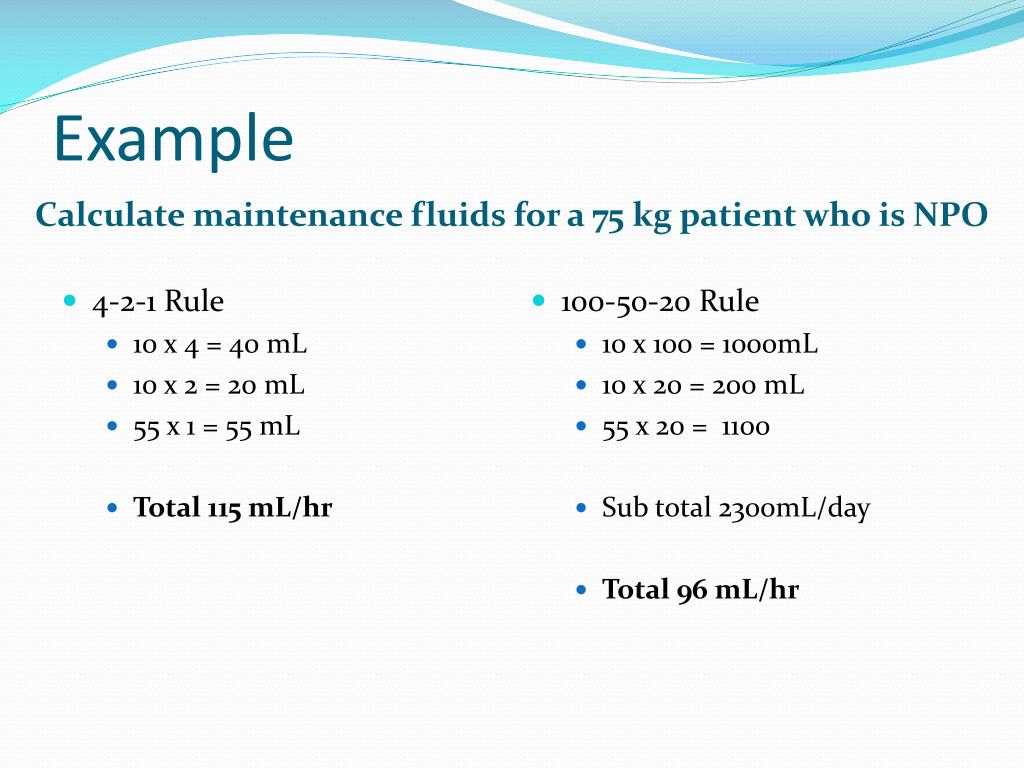 Example

Calculate maintenance fluids for a 75 kg patient who is NPO

- 4-2-1 Rule
  - 10 x 4 = 40 mL
  - 10 x 2 = 20 mL
  - 55 x 1 = 55 mL

  - **Total 115 mL/hr**

- 100-50-20 Rule
  - 10 x 100 = 1000mL
  - 10 x 20 = 200 mL
  - 55 x 20 = 1100

  - Sub total 2300mL/day

  - **Total 96 mL/hr**